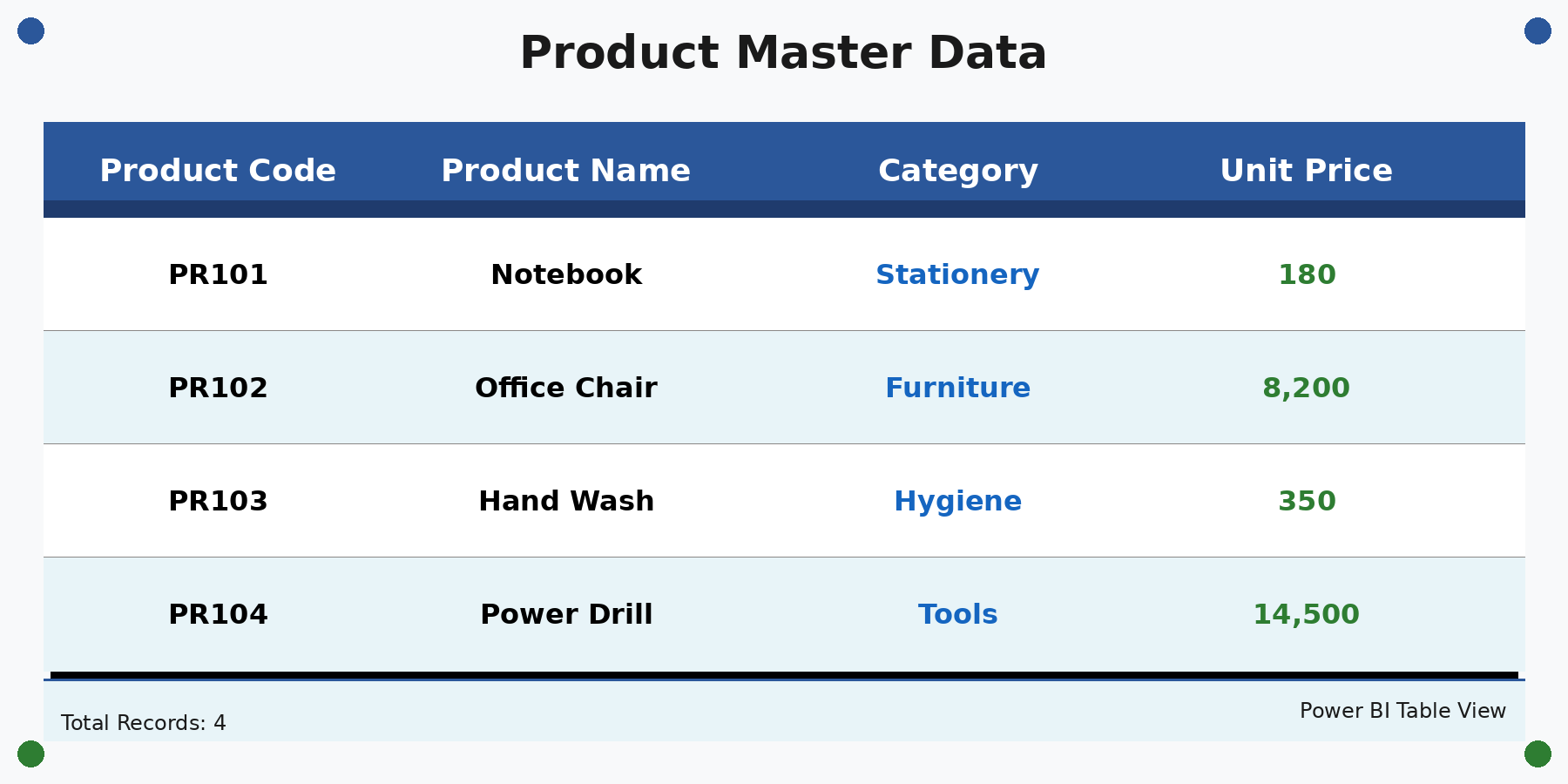 Product Master Data

| Product Code | Product Name | Category | Unit Price |
|---|---|---|---|
| PR101 | Notebook | Stationery | 180 |
| PR102 | Office Chair | Furniture | 8,200 |
| PR103 | Hand Wash | Hygiene | 350 |
| PR104 | Power Drill | Tools | 14,500 |

Total Records: 4

Power BI Table View